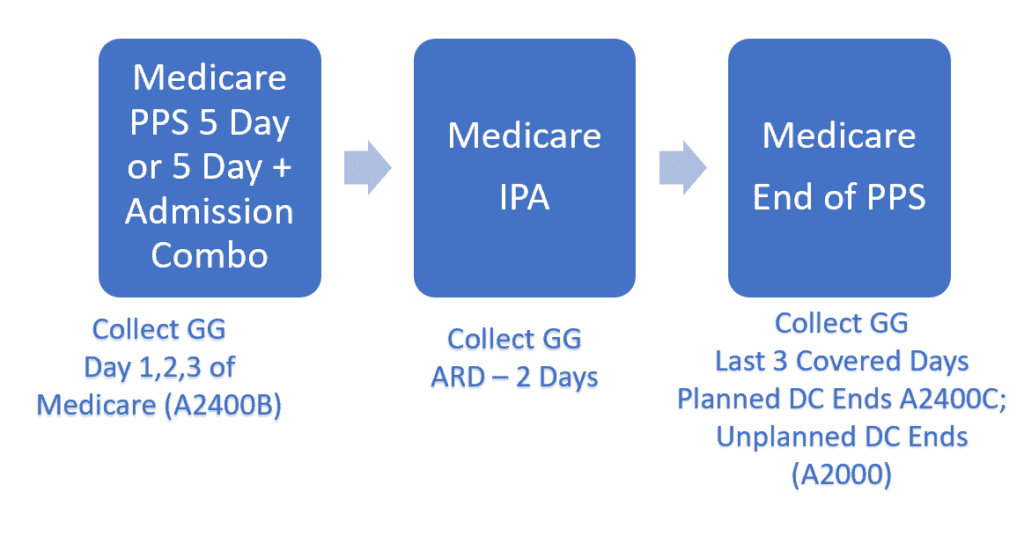 Medicare PPS 5 Day or 5 Day + Admission Combo

Collect GG
Day 1,2,3 of
Medicare (A2400B)

Medicare IPA

Collect GG
ARD – 2 Days

Medicare End of PPS

Collect GG
Last 3 Covered Days
Planned DC Ends A2400C;
Unplanned DC Ends
(A2000)